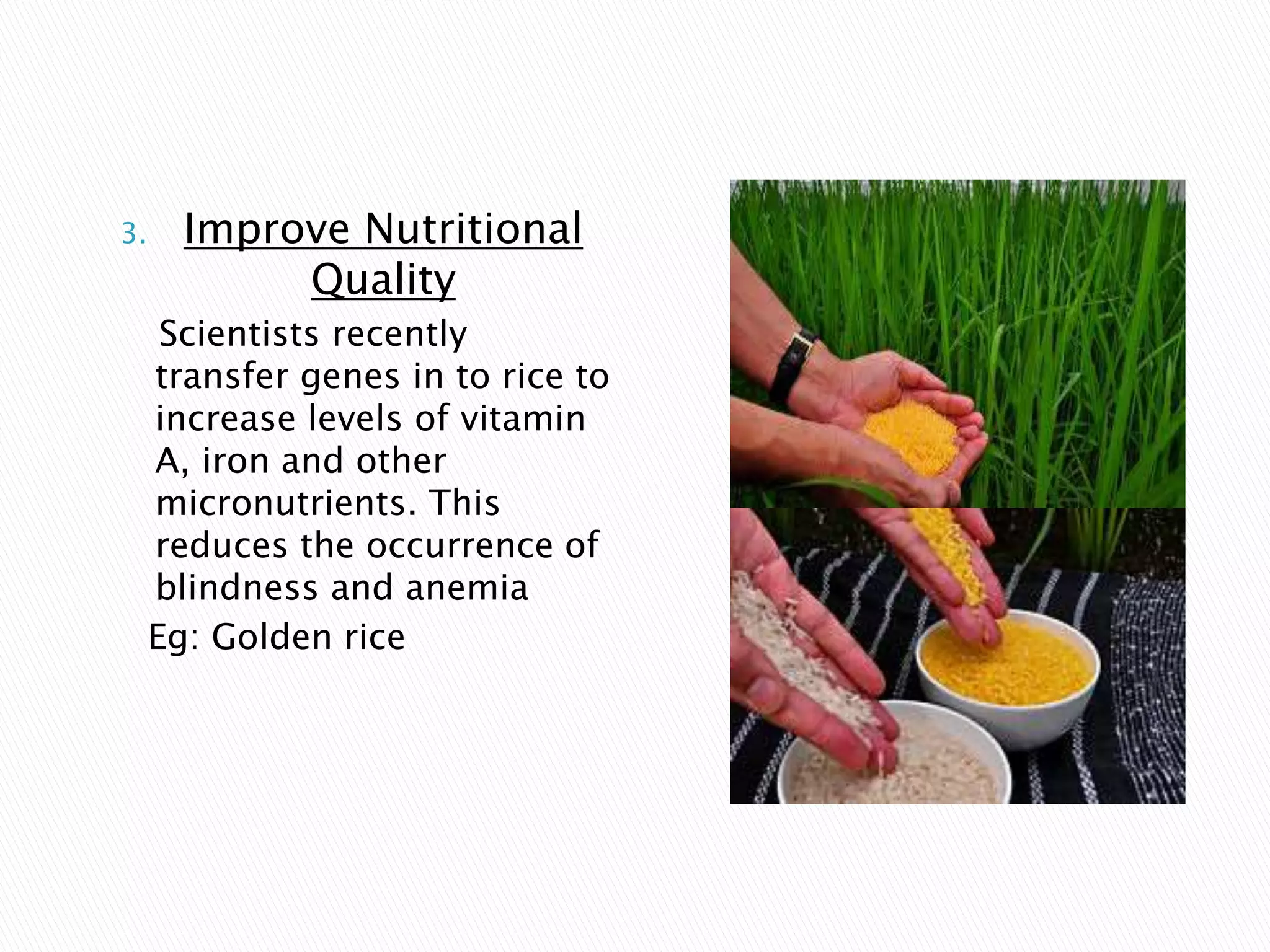 3. Improve Nutritional Quality

Scientists recently transfer genes in to rice to increase levels of vitamin A, iron and other micronutrients. This reduces the occurrence of blindness and anemia

Eg: Golden rice